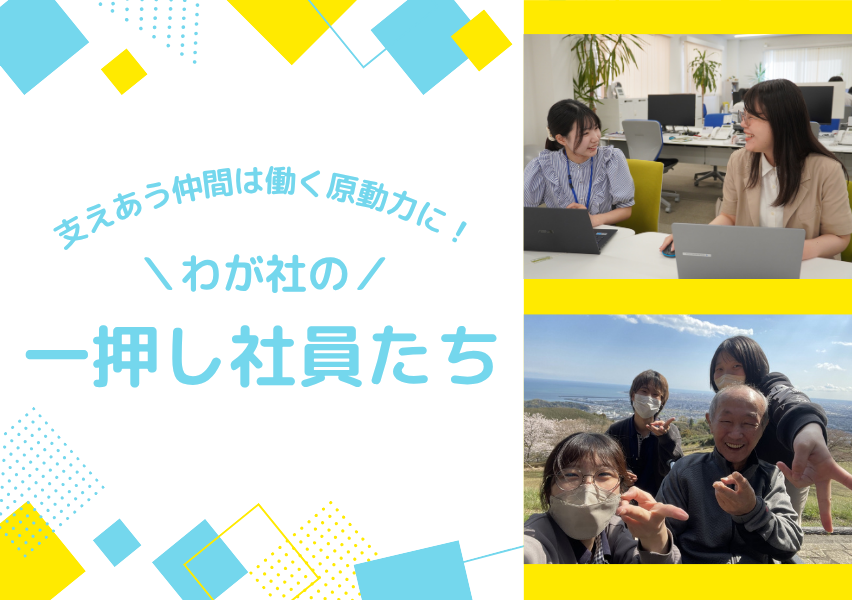 支えあう仲間は働く原動力に！

＼わが社の／

一押し社員たち